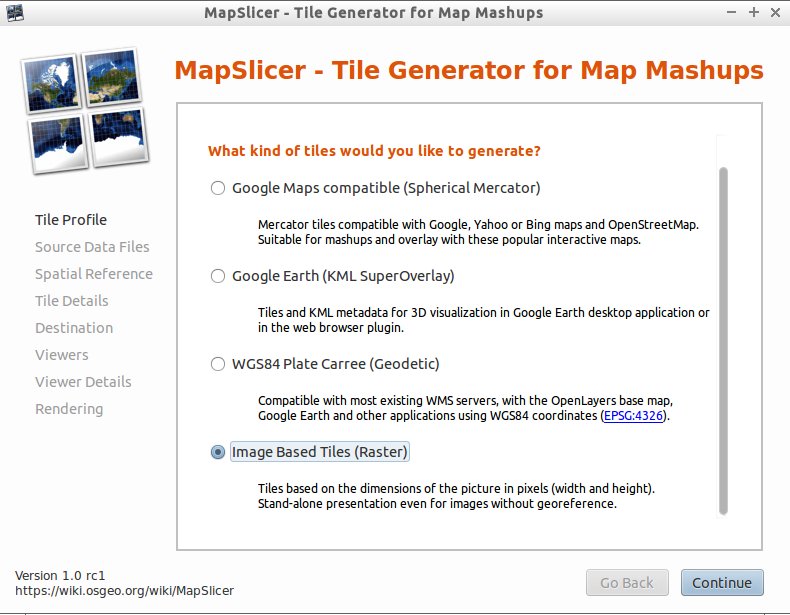 MapSlicer - Tile Generator for Map Mashups

– + ×

MapSlicer - Tile Generator for Map Mashups

Tile Profile
Source Data Files
Spatial Reference
Tile Details
Destination
Viewers
Viewer Details
Rendering

What kind of tiles would you like to generate?

Google Maps compatible (Spherical Mercator)

Mercator tiles compatible with Google, Yahoo or Bing maps and OpenStreetMap. Suitable for mashups and overlay with these popular interactive maps.

Google Earth (KML SuperOverlay)

Tiles and KML metadata for 3D visualization in Google Earth desktop application or in the web browser plugin.

WGS84 Plate Carree (Geodetic)

Compatible with most existing WMS servers, with the OpenLayers base map, Google Earth and other applications using WGS84 coordinates (EPSG:4326).

Image Based Tiles (Raster)

Tiles based on the dimensions of the picture in pixels (width and height). Stand-alone presentation even for images without georeference.

Version 1.0 rc1
https://wiki.osgeo.org/wiki/MapSlicer

Go Back

Continue